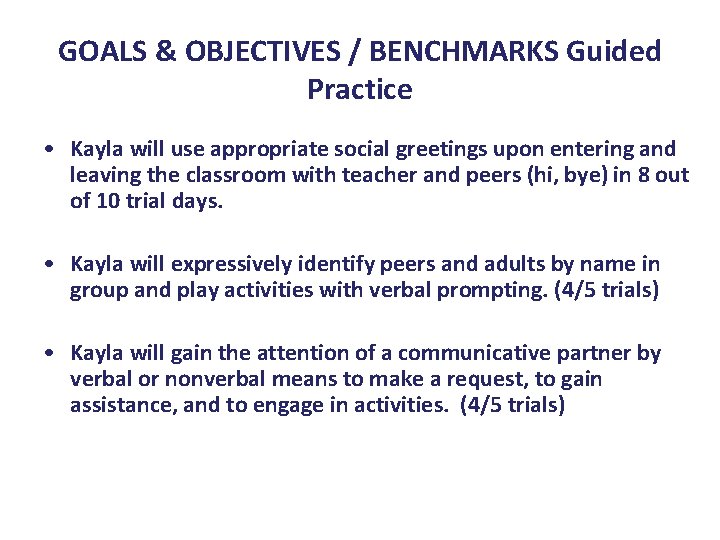 GOALS & OBJECTIVES / BENCHMARKS Guided Practice

• Kayla will use appropriate social greetings upon entering and leaving the classroom with teacher and peers (hi, bye) in 8 out of 10 trial days.

• Kayla will expressively identify peers and adults by name in group and play activities with verbal prompting. (4/5 trials)

• Kayla will gain the attention of a communicative partner by verbal or nonverbal means to make a request, to gain assistance, and to engage in activities. (4/5 trials)